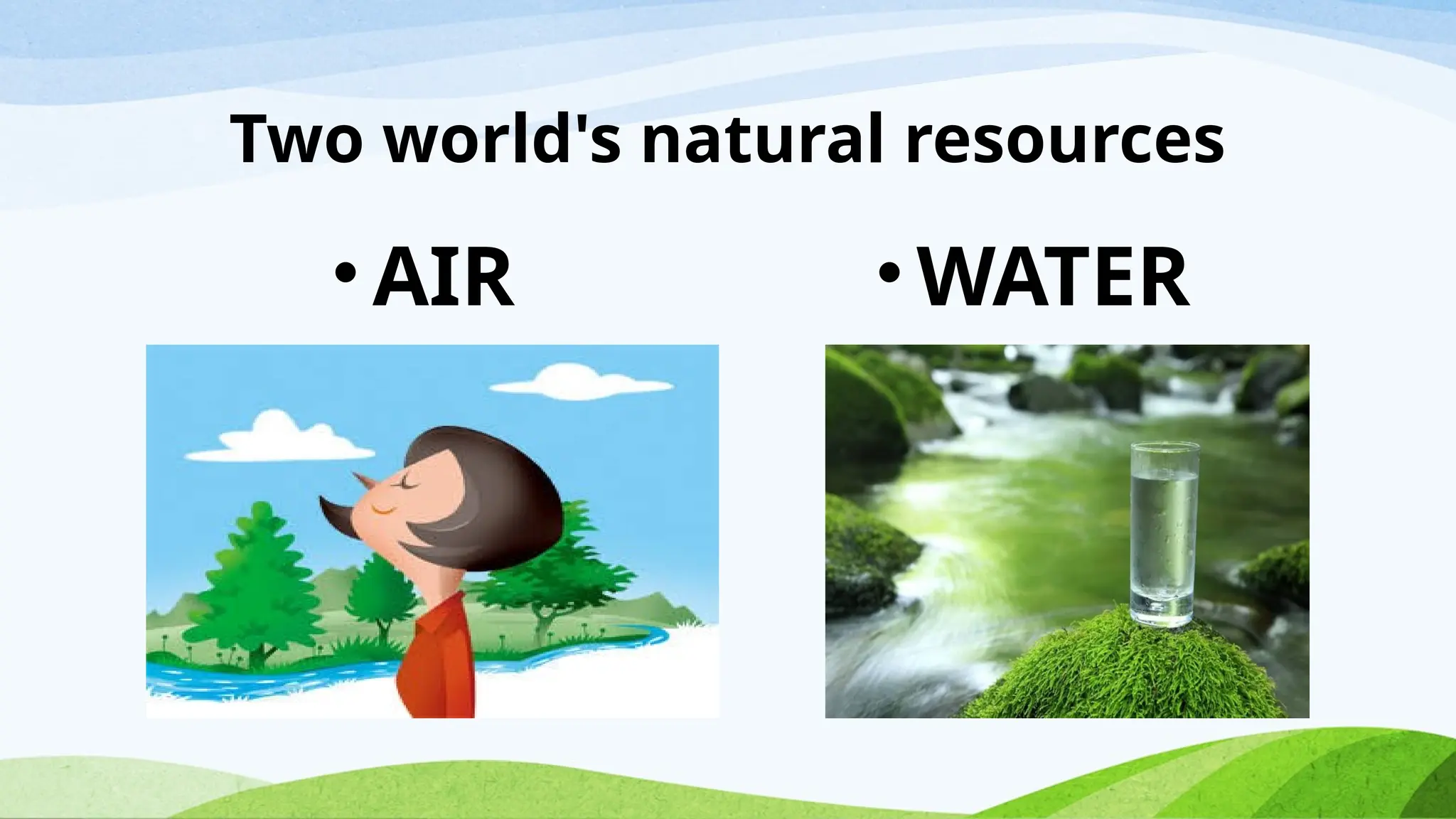 Two world's natural resources

• AIR

• WATER